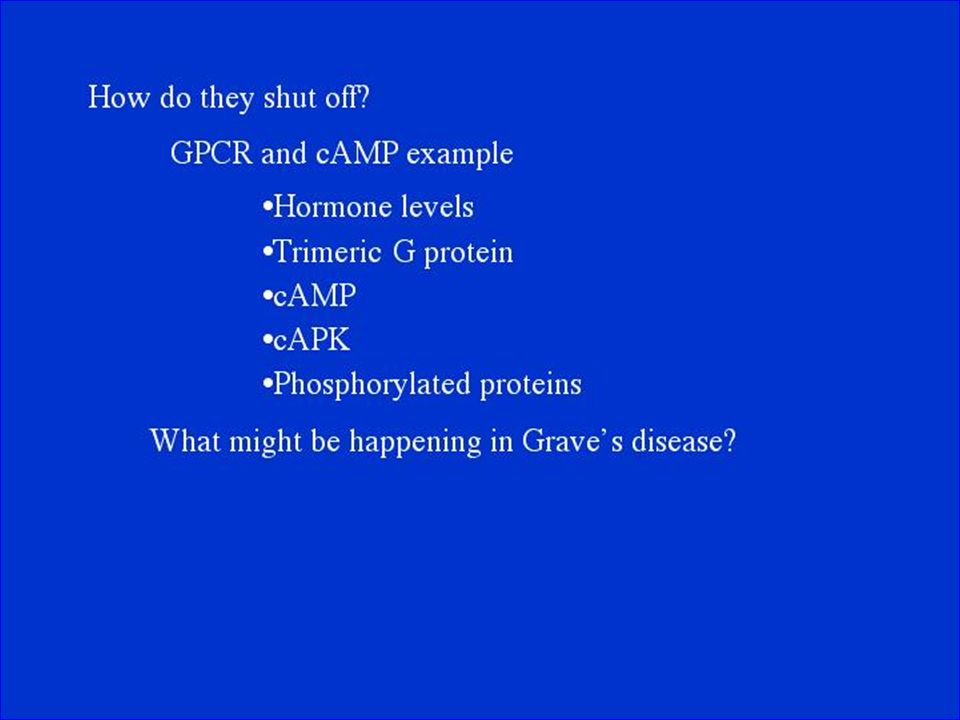 How do they shut off?

GPCR and cAMP example

•Hormone levels
•Trimeric G protein
•cAMP
•cAPK
•Phosphorylated proteins

What might be happening in Grave’s disease?